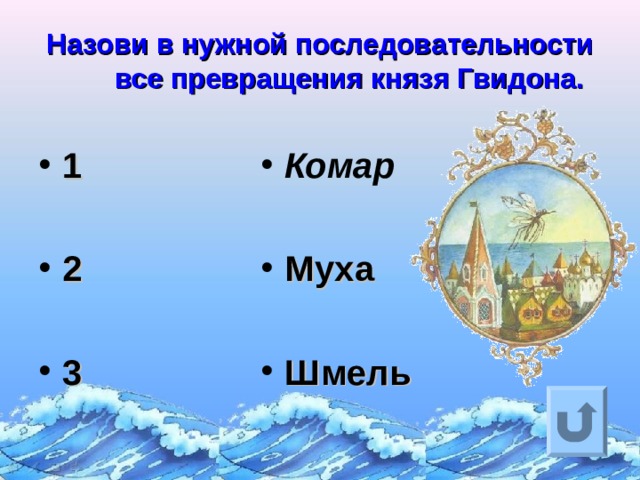 Назови в нужной последовательности все превращения князя Гвидона.

• 1

• 2

• 3

• Комар

• Муха

• Шмель